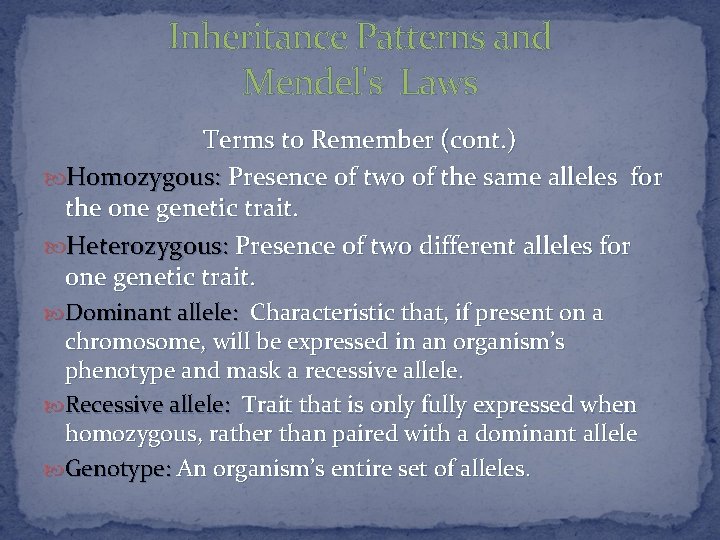 Inheritance Patterns and Mendel's Laws

Terms to Remember (cont.)

Homozygous: Presence of two of the same alleles for the one genetic trait.

Heterozygous: Presence of two different alleles for one genetic trait.

Dominant allele: Characteristic that, if present on a chromosome, will be expressed in an organism's phenotype and mask a recessive allele.

Recessive allele: Trait that is only fully expressed when homozygous, rather than paired with a dominant allele

Genotype: An organism's entire set of alleles.